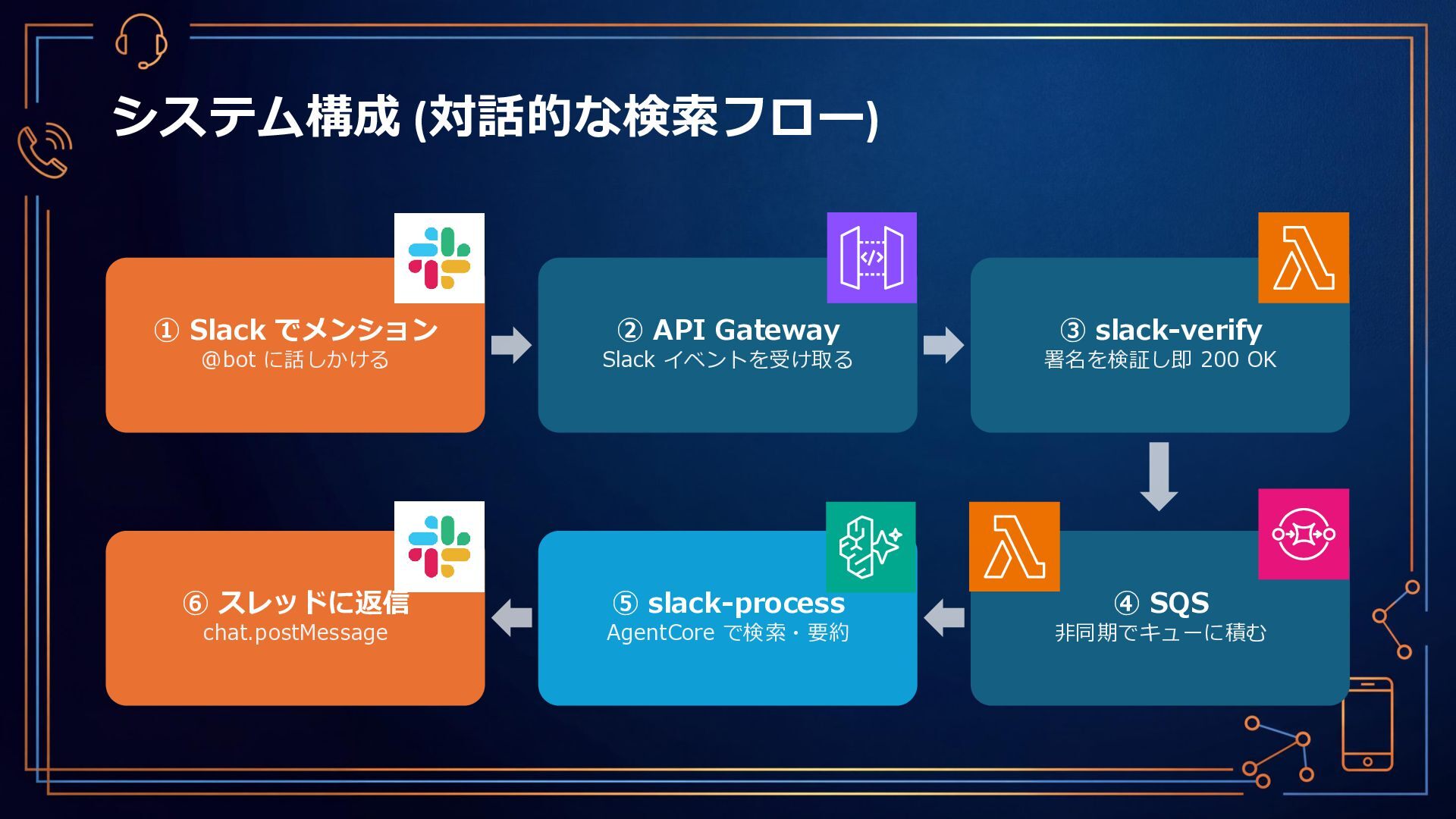 システム構成 (対話的な検索フロー)

① Slack でメンション
@bot に話しかける

② API Gateway
Slack イベントを受け取る

③ slack-verify
署名を検証し即 200 OK

④ SQS
非同期でキューに積む

⑤ slack-process
AgentCore で検索・要約

⑥ スレッドに返信
chat.postMessage